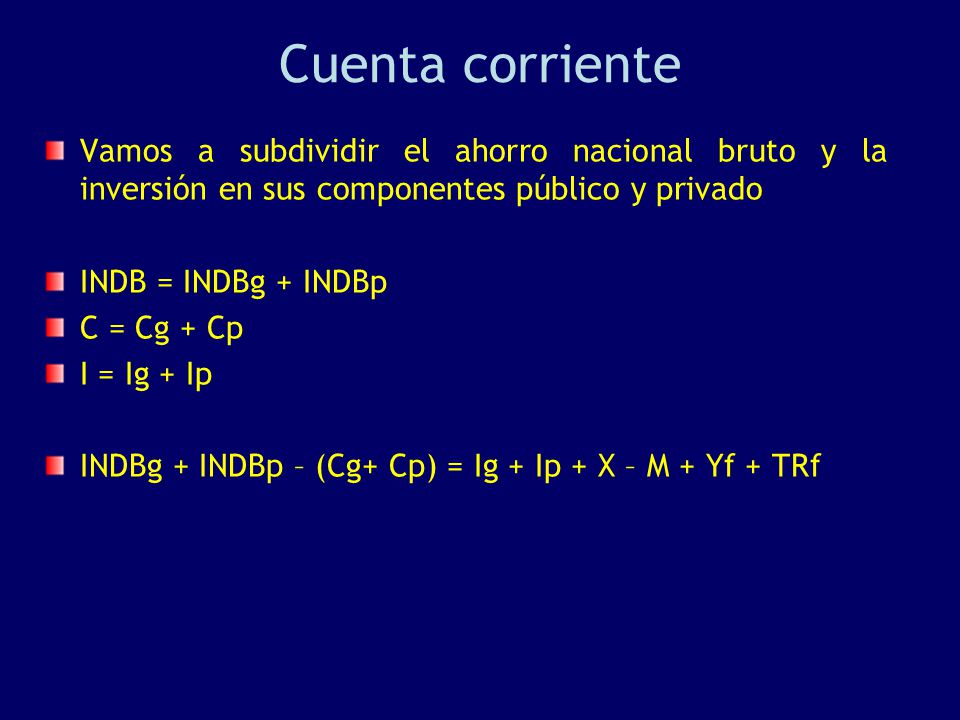 Cuenta corriente

Vamos a subdividir el ahorro nacional bruto y la inversión en sus componentes público y privado

INDB = INDBg + INDBp

C = Cg + Cp

I = Ig + Ip

INDBg + INDBp – (Cg+ Cp) = Ig + Ip + X – M + Yf + TRf